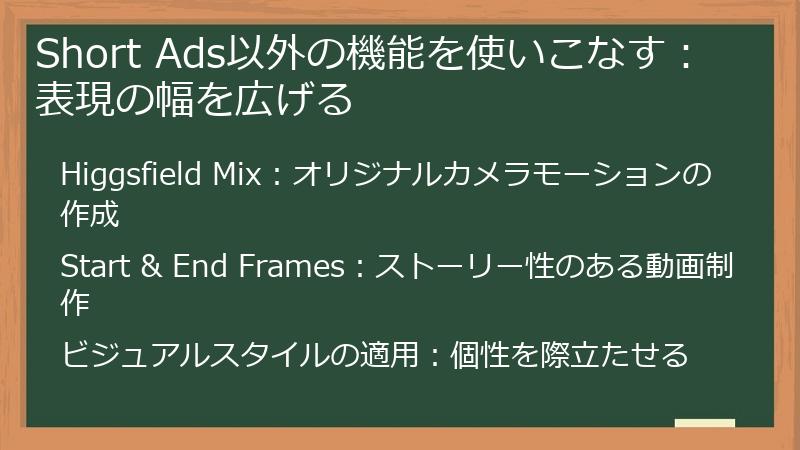 Short Ads以外の機能を使いこなす：表現の幅を広げる

Higgsfield Mix：オリジナルカメラモーションの作成

Start & End Frames：ストーリー性のある動画制作

ビジュアルスタイルの適用：個性を際立たせる